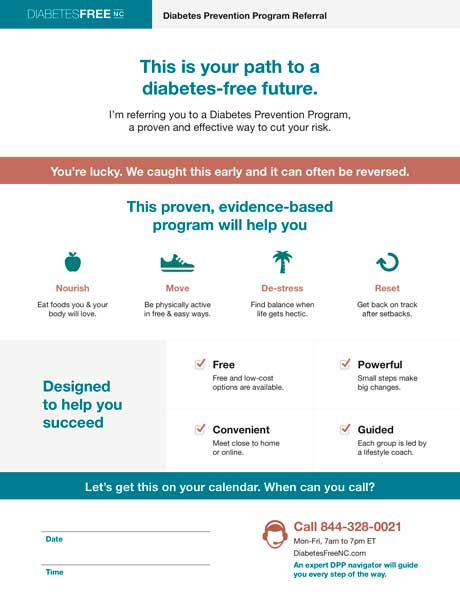 DIABETESFREE NC

Diabetes Prevention Program Referral

This is your path to a diabetes-free future.

I'm referring you to a Diabetes Prevention Program, a proven and effective way to cut your risk.

You're lucky. We caught this early and it can often be reversed.

This proven, evidence-based program will help you

Nourish
Eat foods you & your body will love.

Move
Be physically active in free & easy ways.

De-stress
Find balance when life gets hectic.

Reset
Get back on track after setbacks.

Designed to help you succeed

Free
Free and low-cost options are available.

Powerful
Small steps make big changes.

Convenient
Meet close to home or online.

Guided
Each group is led by a lifestyle coach.

Let's get this on your calendar. When can you call?

Date

Time

Call 844-328-0021
Mon-Fri, 7am to 7pm ET
DiabetesFreeNC.com
An expert DPP navigator will guide you every step of the way.